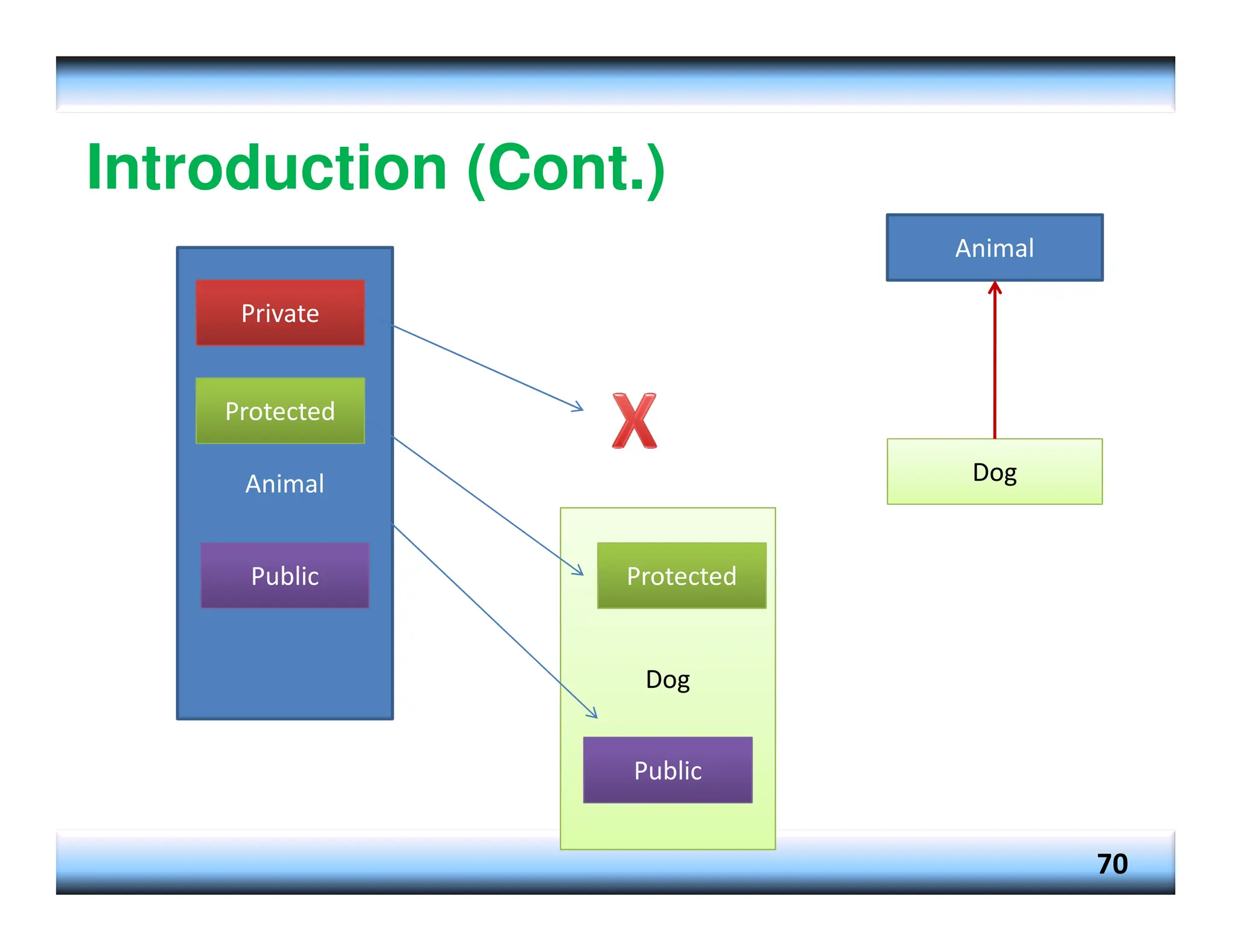 Introduction (Cont.)

Private

Protected

Animal

Public

X

Protected

Dog

Public

Animal

Dog

70